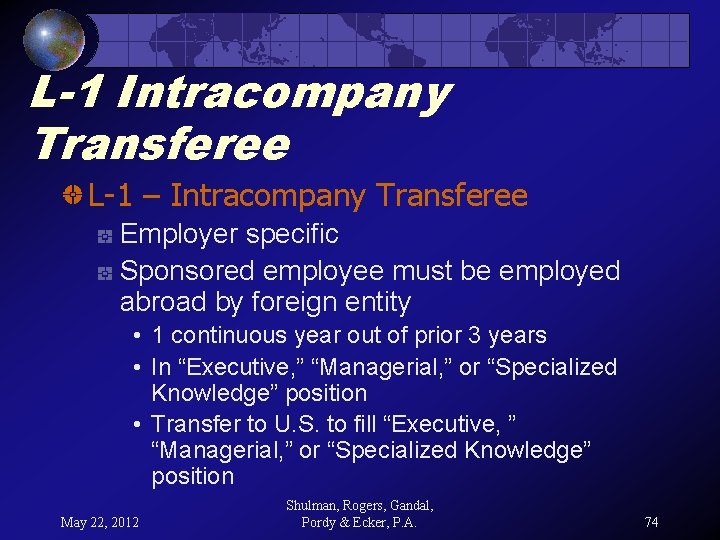 L-1 Intracompany Transferee

L-1 – Intracompany Transferee

Employer specific

Sponsored employee must be employed abroad by foreign entity

• 1 continuous year out of prior 3 years

• In “Executive,” “Managerial,” or “Specialized Knowledge” position

• Transfer to U.S. to fill “Executive, ” “Managerial,” or “Specialized Knowledge” position

May 22, 2012

Shulman, Rogers, Gandal, Pordy & Ecker, P.A.

74